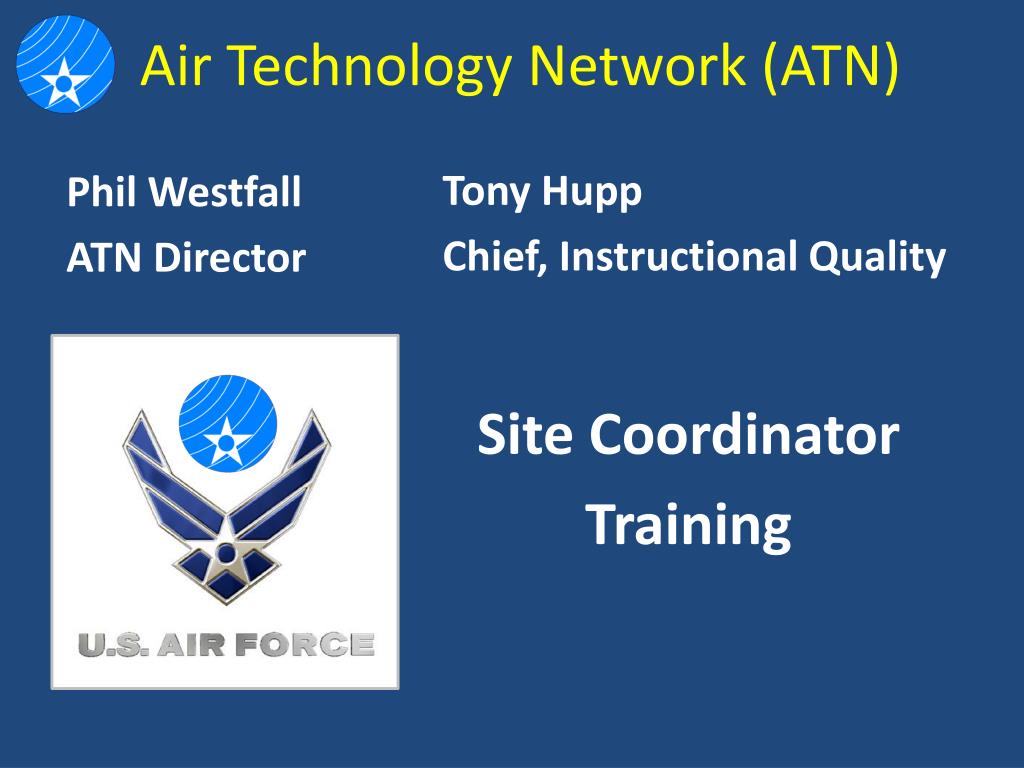 Air Technology Network (ATN)

Phil Westfall
ATN Director

Tony Hupp
Chief, Instructional Quality

U.S. AIR FORCE

Site Coordinator
Training